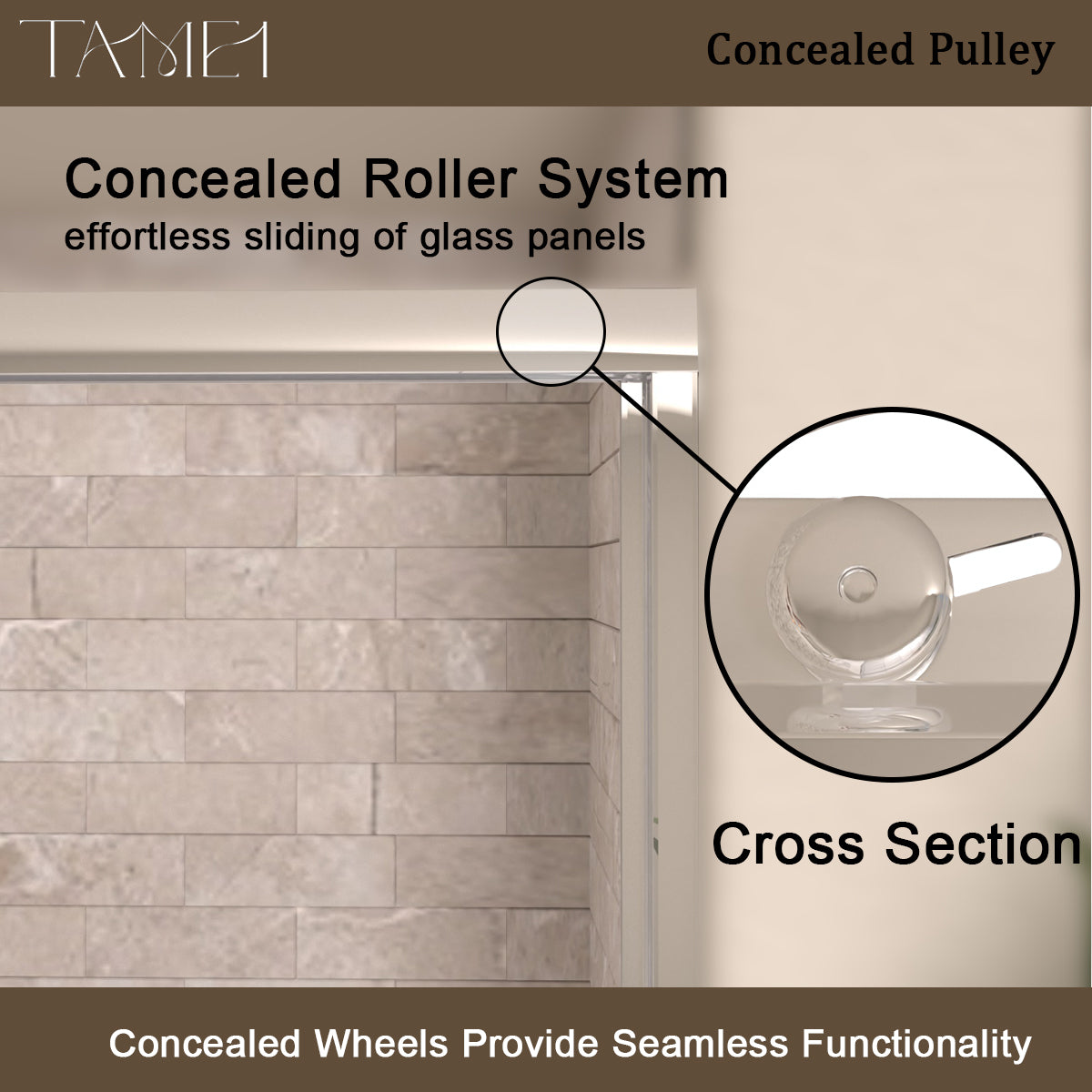 TAMEI

Concealed Pulley

Concealed Roller System
effortless sliding of glass panels

Cross Section

Concealed Wheels Provide Seamless Functionality